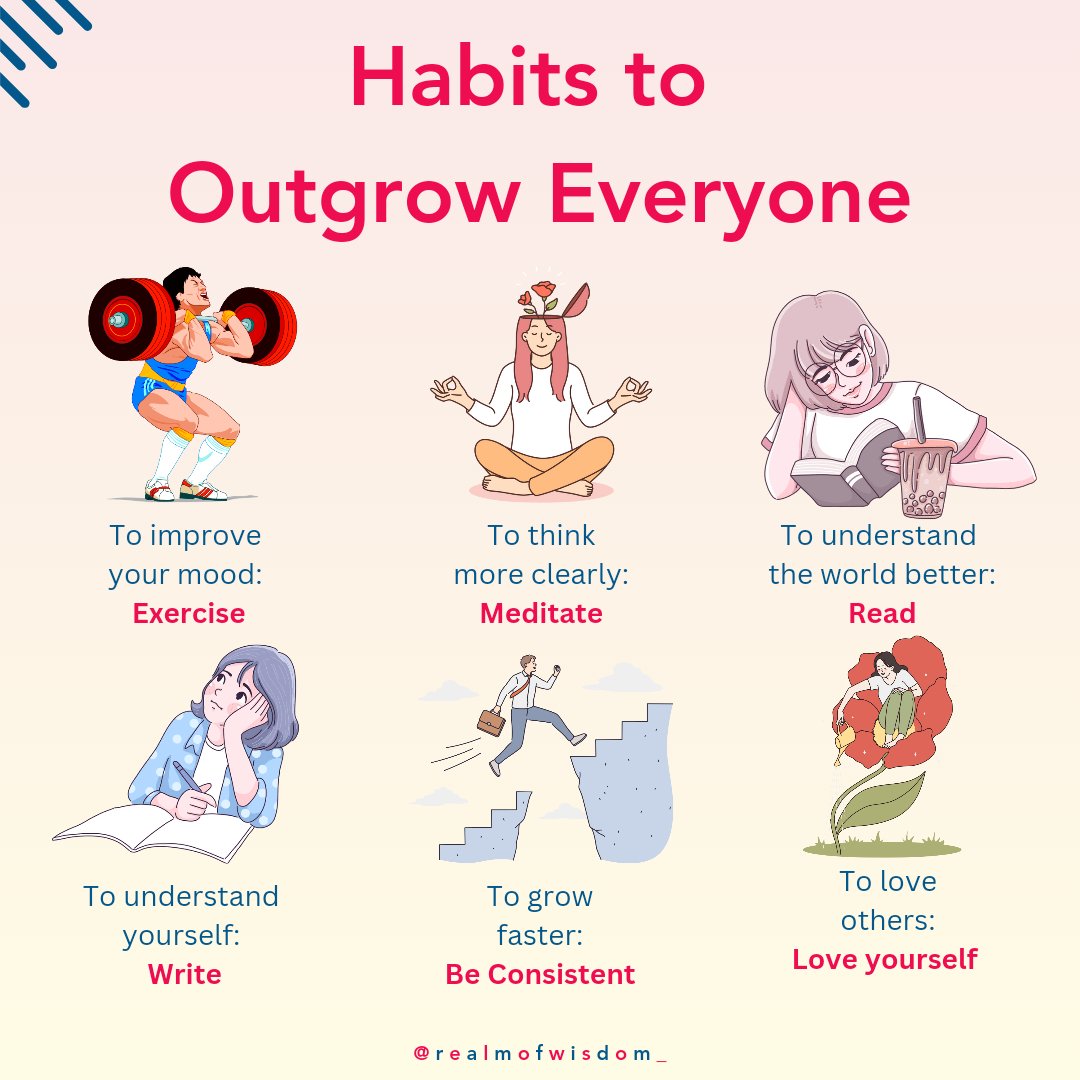 Habits to Outgrow Everyone

To improve your mood:
Exercise

To think more clearly:
Meditate

To understand the world better:
Read

To understand yourself:
Write

To grow faster:
Be Consistent

To love others:
Love yourself

@realmofwisdom_